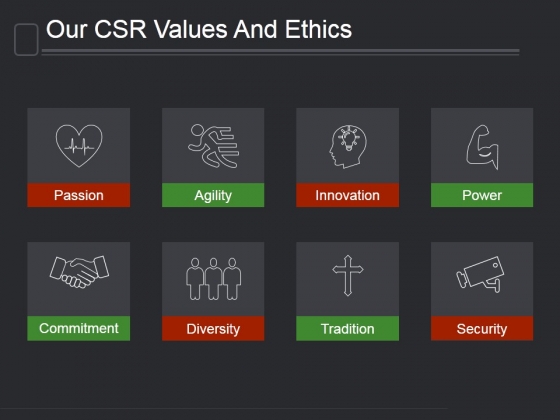 Our CSR Values And Ethics

Passion

Agility

Innovation

Power

Commitment

Diversity

Tradition

Security